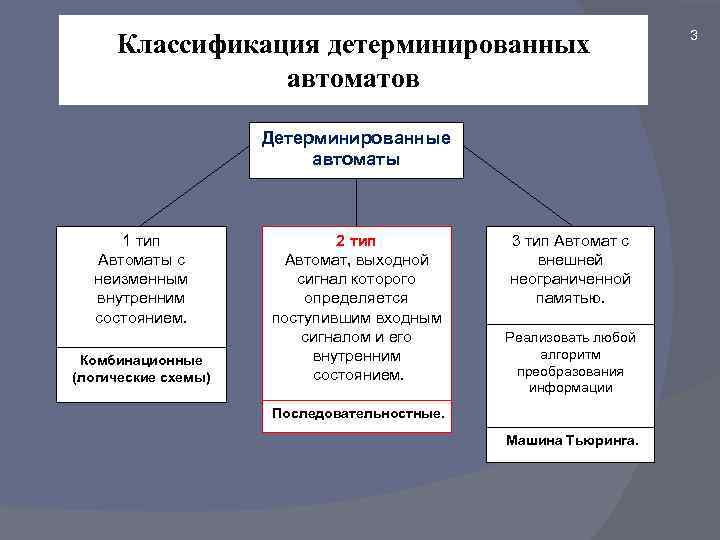 Классификация детерминированных автоматов

3

Детерминированные автоматы

1 тип
Автоматы с неизменным внутренним состоянием.

Комбинационные (логические схемы)

2 тип
Автомат, выходной сигнал которого определяется поступившим входным сигналом и его внутренним состоянием.

Последовательностные.

3 тип Автомат с внешней неограниченной памятью.

Реализовать любой алгоритм преобразования информации

Машина Тьюринга.